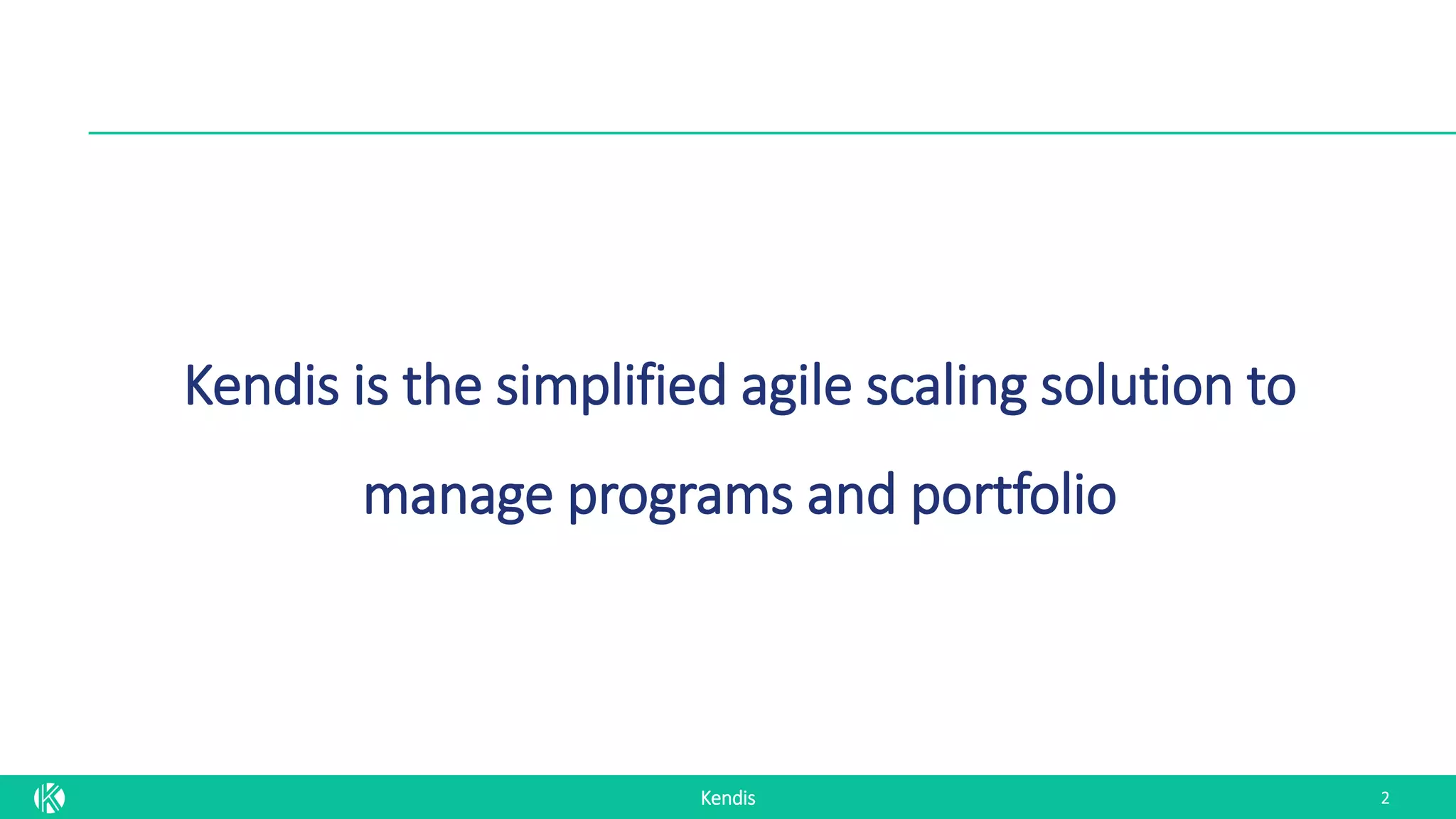 Kendis is the simplified agile scaling solution to manage programs and portfolio

Kendis

2